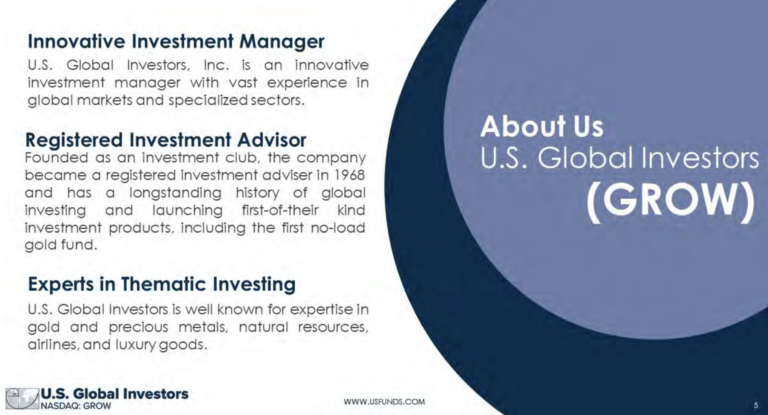 Innovative Investment Manager
U.S. Global Investors, Inc. is an innovative investment manager with vast experience in global markets and specialized sectors.

Registered Investment Advisor
Founded as an investment club, the company became a registered investment adviser in 1968 and has a longstanding history of global investing and launching first-of-their kind investment products, including the first no-load gold fund.

Experts in Thematic Investing
U.S. Global Investors is well known for expertise in gold and precious metals, natural resources, airlines, and luxury goods.

About Us
U.S. Global Investors
(GROW)

U.S. Global Investors
NASDAQ: GROW

WWW.USFUNDS.COM

5